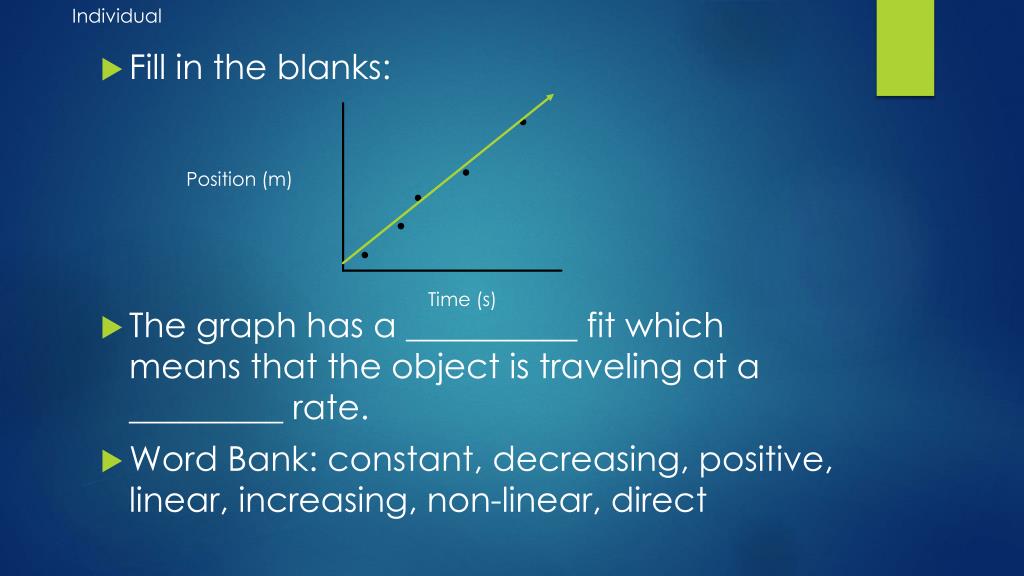 Individual

Fill in the blanks:

Position (m)

Time (s)

The graph has a __________ fit which means that the object is traveling at a _________ rate.

Word Bank: constant, decreasing, positive, linear, increasing, non-linear, direct